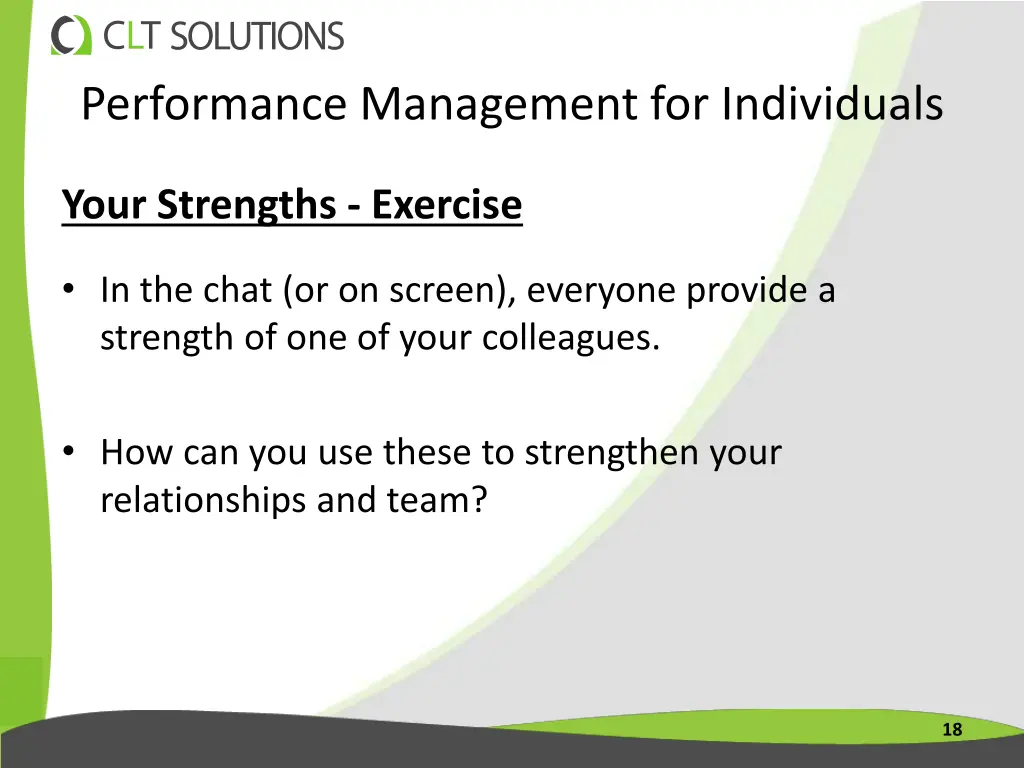 CLT SOLUTIONS

Performance Management for Individuals

Your Strengths - Exercise

• In the chat (or on screen), everyone provide a strength of one of your colleagues.

• How can you use these to strengthen your relationships and team?

18